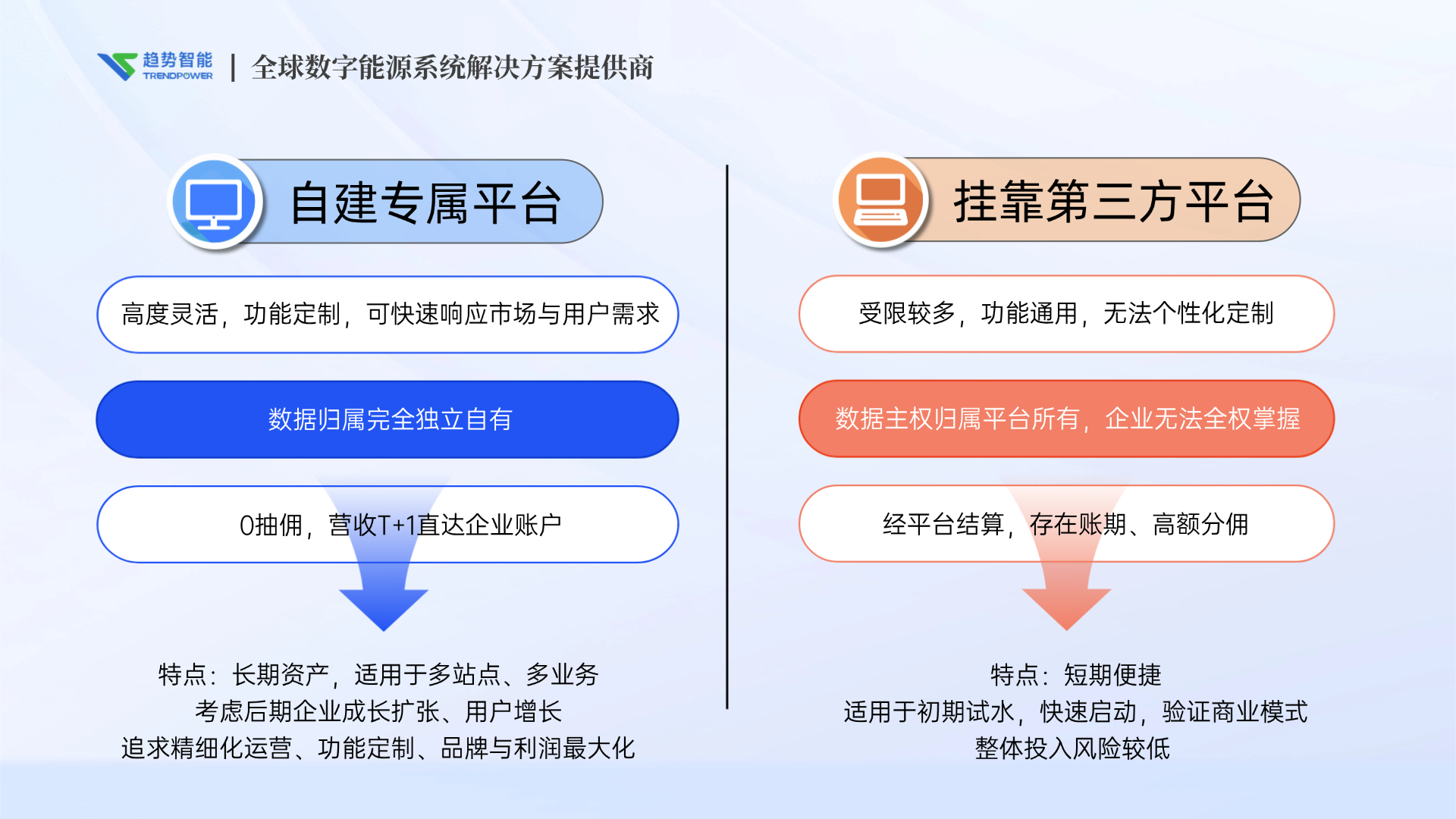 趋势智能
TRENDPOWER
| 全球数字能源系统解决方案提供商

自建专属平台

高度灵活，功能定制，可快速响应市场与用户需求

数据归属完全独立自有

0抽佣，营收T+1直达企业账户

特点：长期资产，适用于多站点、多业务
考虑后期企业成长扩张、用户增长
追求精细化运营、功能定制、品牌与利润最大化

挂靠第三方平台

受限较多，功能通用，无法个性化定制

数据主权归属平台所有，企业无法全权掌握

经平台结算，存在账期、高额分佣

特点：短期便捷
适用于初期试水，快速启动，验证商业模式
整体投入风险较低